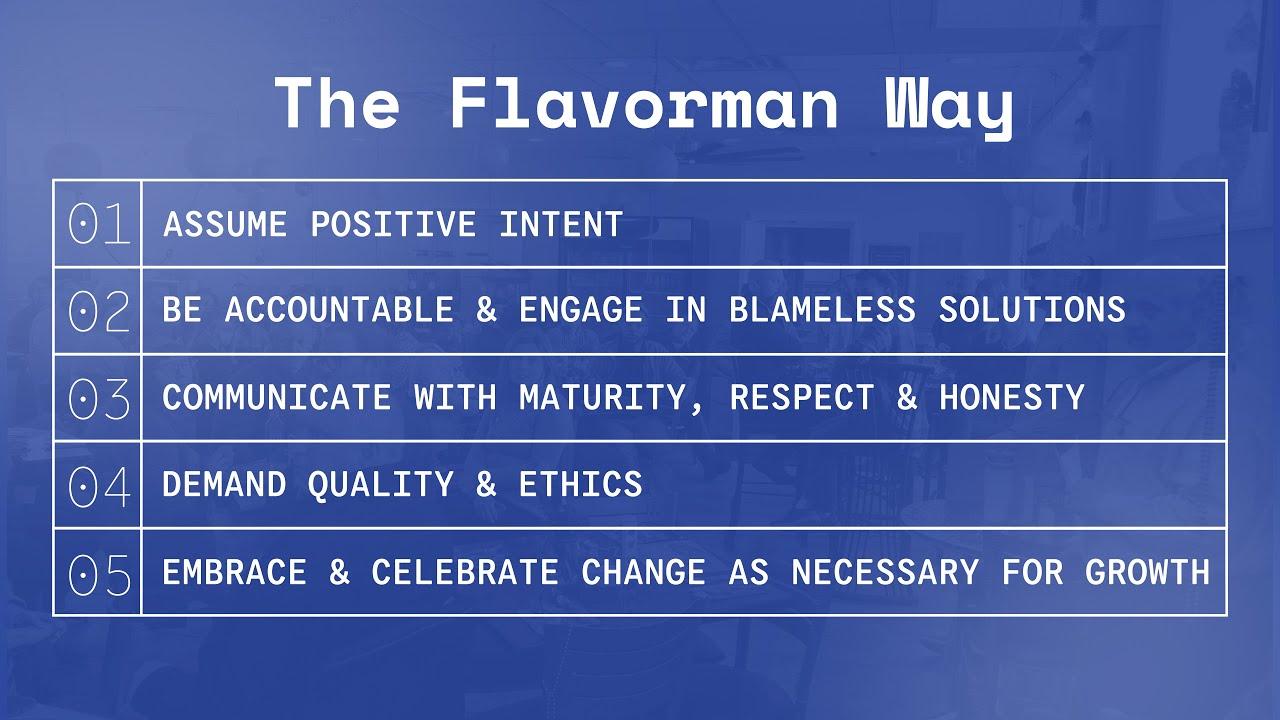 The Flavorman Way

| 01 | ASSUME POSITIVE INTENT |
|---|---|
| 02 | BE ACCOUNTABLE & ENGAGE IN BLAMELESS SOLUTIONS |
| 03 | COMMUNICATE WITH MATURITY, RESPECT & HONESTY |
| 04 | DEMAND QUALITY & ETHICS |
| 05 | EMBRACE & CELEBRATE CHANGE AS NECESSARY FOR GROWTH |